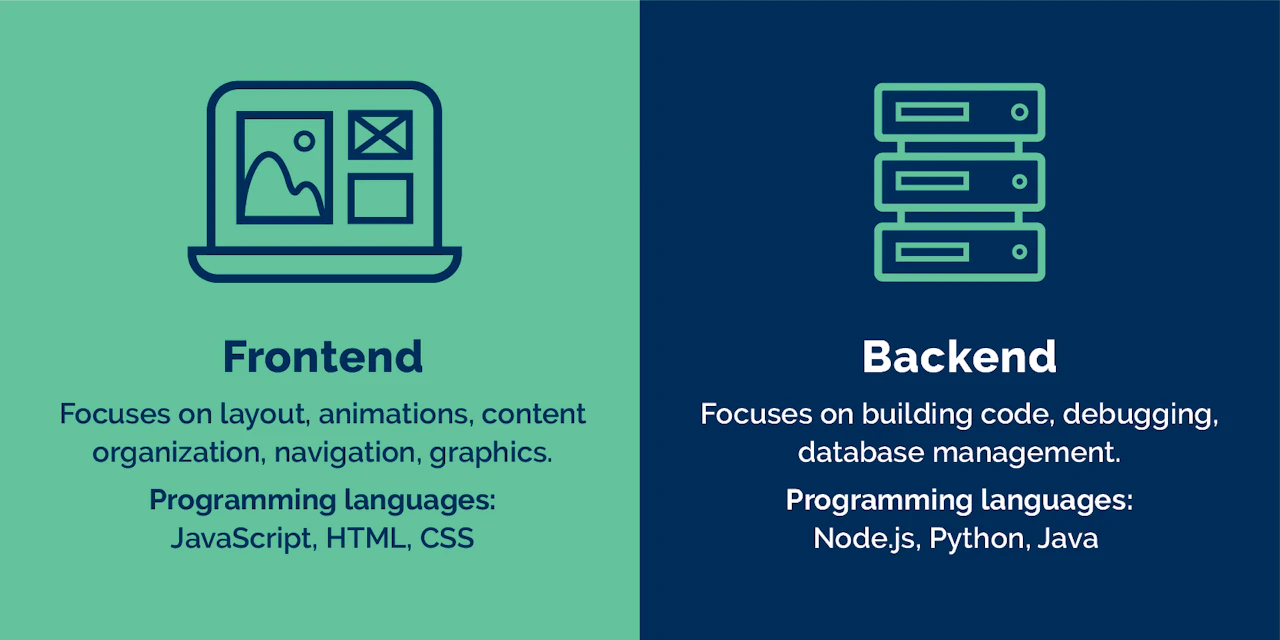 Frontend

Focuses on layout, animations, content organization, navigation, graphics.

Programming languages:
JavaScript, HTML, CSS

Backend

Focuses on building code, debugging, database management.

Programming languages:
Node.js, Python, Java